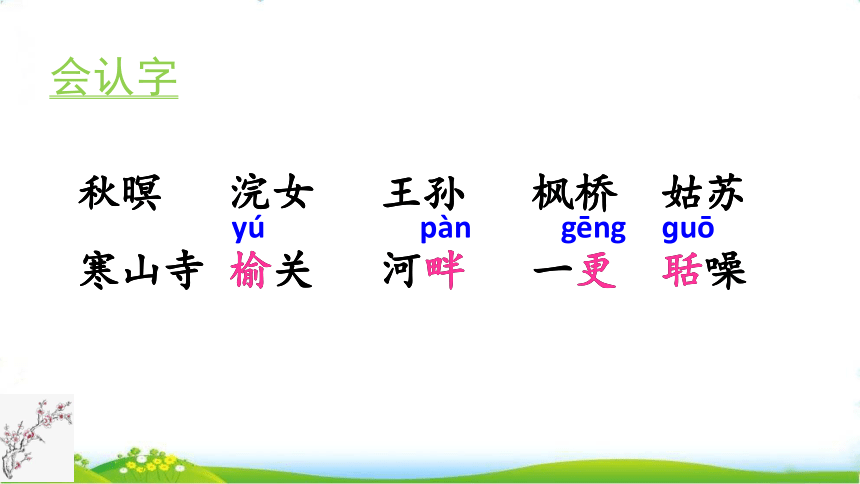 会认字

秋暝　浣女　王孙　枫桥　姑苏

yú　pàn　gēng　guō

寒山寺　榆关　河畔　一更　聒噪